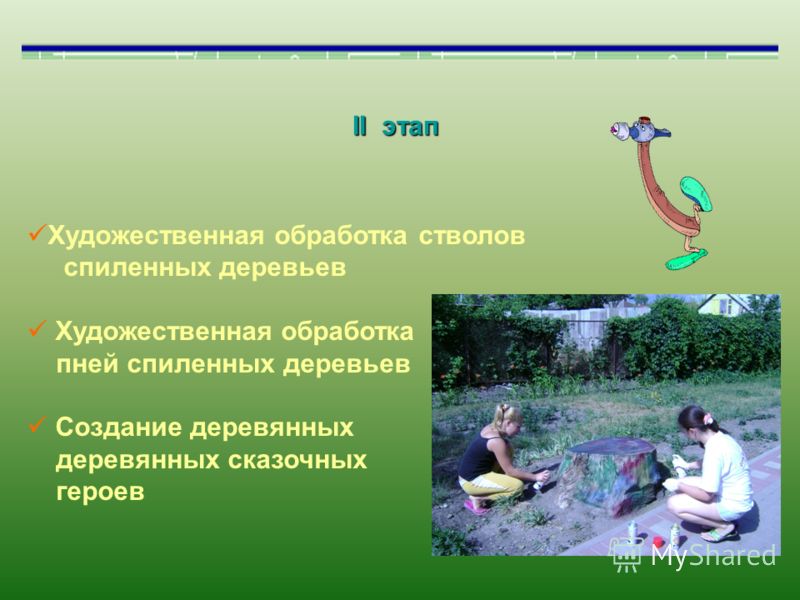 II этап

✓Художественная обработка стволов спиленных деревьев

✓ Художественная обработка пней спиленных деревьев

✓ Создание деревянных деревянных сказочных героев

MyShared